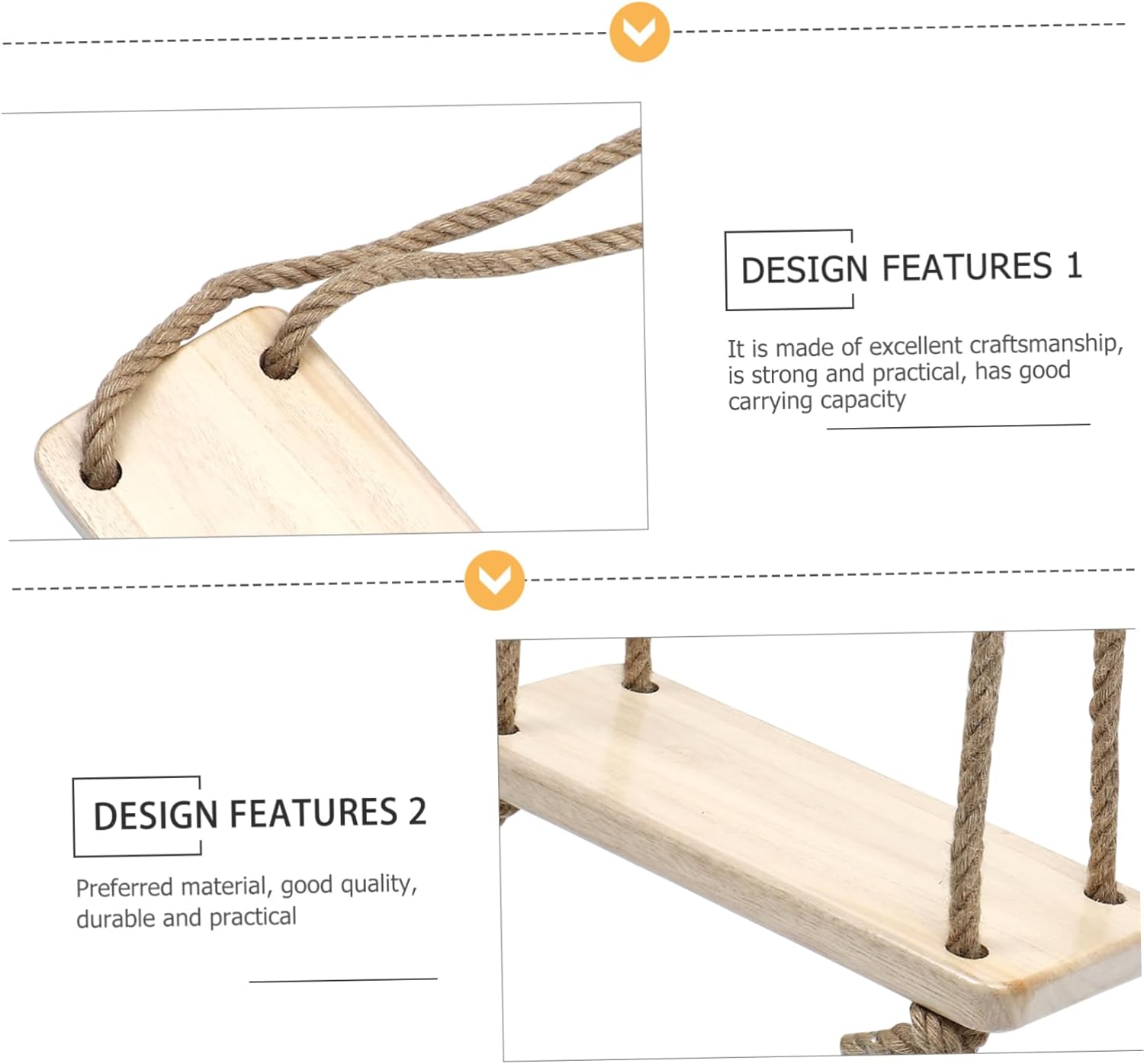 DESIGN FEATURES 1

It is made of excellent craftsmanship, is strong and practical, has good carrying capacity

DESIGN FEATURES 2

Preferred material, good quality, durable and practical